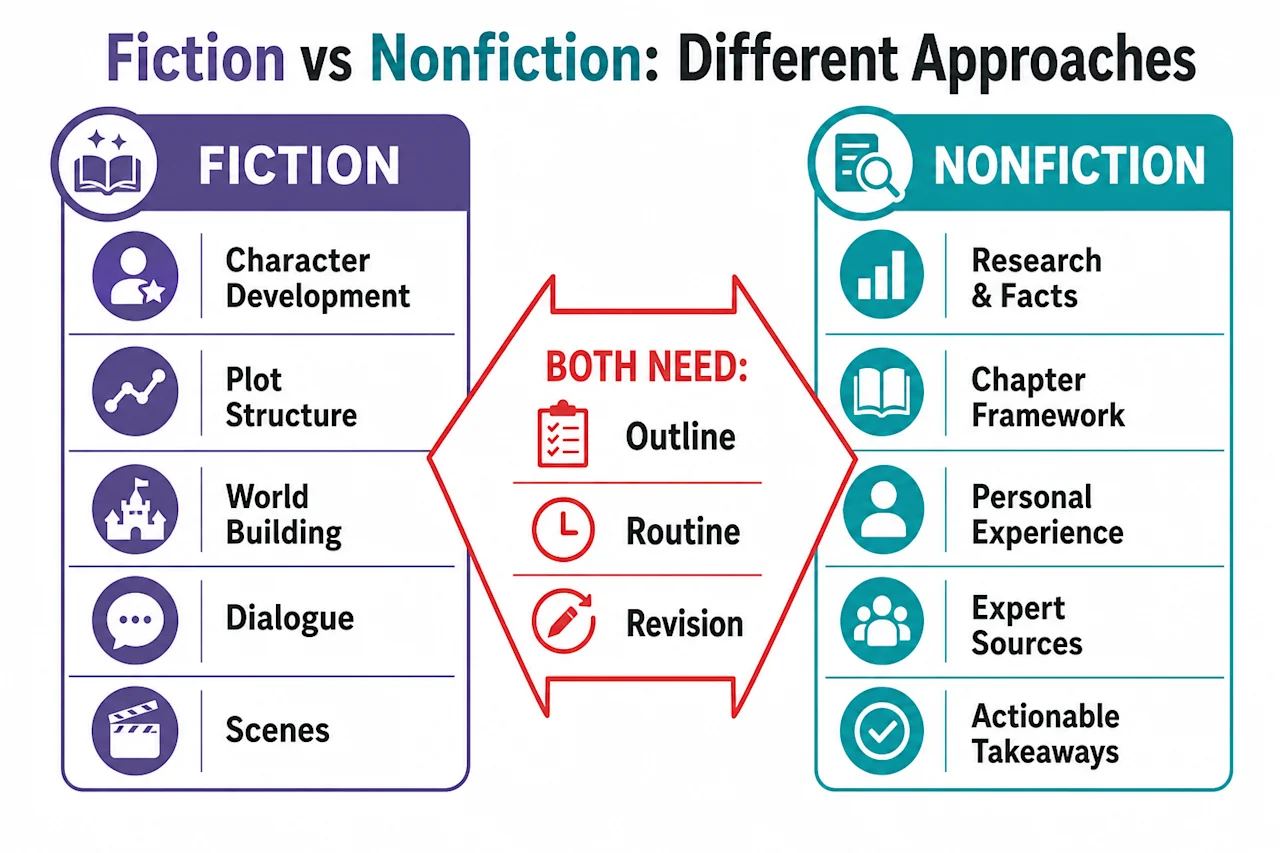 Fiction vs Nonfiction: Different Approaches

FICTION

Character Development

Plot Structure

World Building

Dialogue

Scenes

BOTH NEED:

Outline

Routine

Revision

NONFICTION

Research & Facts

Chapter Framework

Personal Experience

Expert Sources

Actionable Takeaways